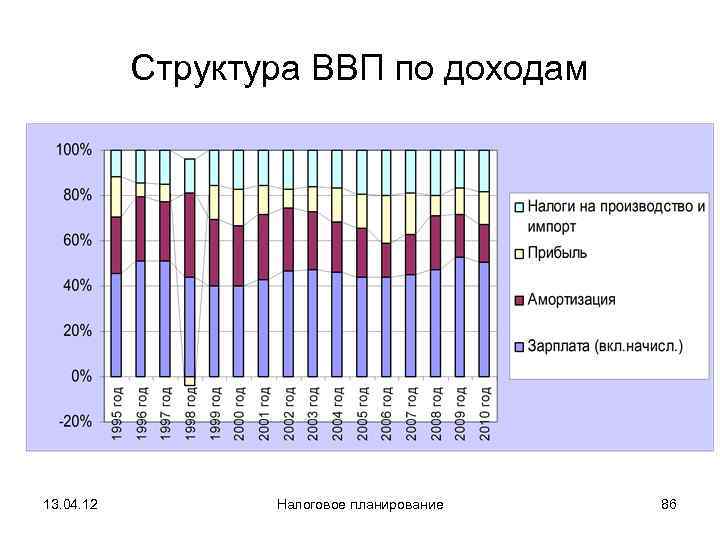 Структура ВВП по доходам

100%
80%
60%
40%
20%
0%
-20%

1995 год
1996 год
1997 год
1998 год
1999 год
2000 год
2001 год
2002 год
2003 год
2004 год
2005 год
2006 год
2007 год
2008 год
2009 год
2010 год

Налоги на производство и импорт
Прибыль
Амортизация
Зарплата (вкл.начисл.)

13.04.12
Налоговое планирование
86